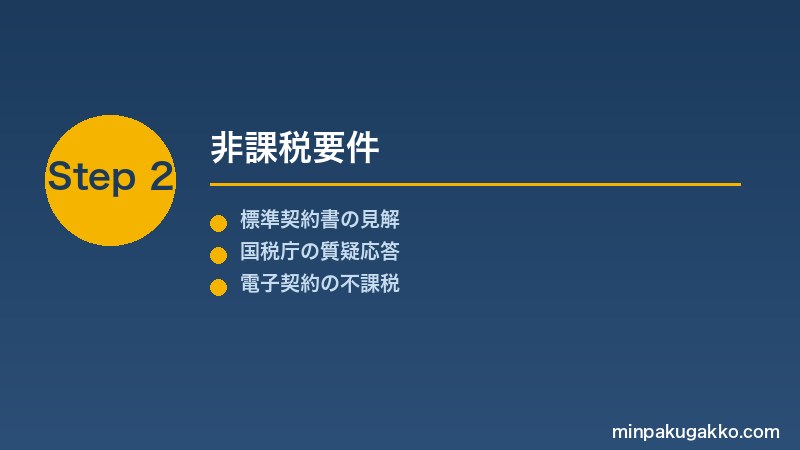 Step 2

非課税要件

標準契約書の見解
国税庁の質疑応答
電子契約の不課税

minpakugakko.com